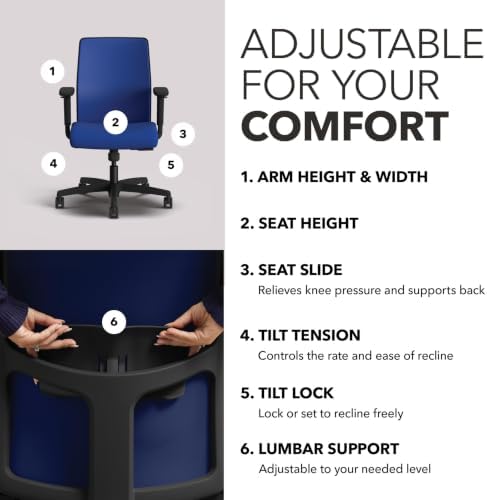 1

2

3

4

5

6

ADJUSTABLE FOR YOUR COMFORT

1. ARM HEIGHT & WIDTH

2. SEAT HEIGHT

3. SEAT SLIDE
Relieves knee pressure and supports back

4. TILT TENSION
Controls the rate and ease of recline

5. TILT LOCK
Lock or set to recline freely

6. LUMBAR SUPPORT
Adjustable to your needed level